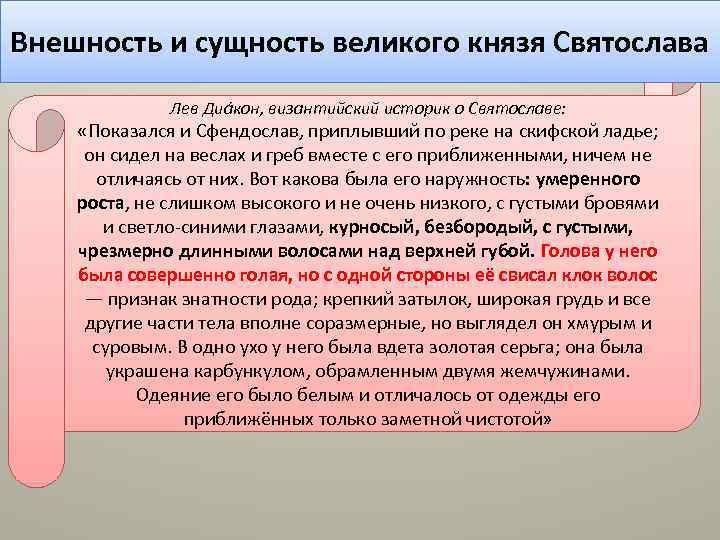 Внешность и сущность великого князя Святослава

Лев Диа́кон, византийский историк о Святославе:
«Показался и Сфендослав, приплывший по реке на скифской ладье; он сидел на веслах и греб вместе с его приближенными, ничем не отличаясь от них. Вот какова была его наружность: умеренного роста, не слишком высокого и не очень низкого, с густыми бровями и светло-синими глазами, курносый, безбородый, с густыми, чрезмерно длинными волосами над верхней губой. Голова у него была совершенно голая, но с одной стороны её свисал клок волос — признак знатности рода; крепкий затылок, широкая грудь и все другие части тела вполне соразмерные, но выглядел он хмурым и суровым. В одно ухо у него была вдета золотая серьга; она была украшена карбункулом, обрамленным двумя жемчужинами. Одеяние его было белым и отличалось от одежды его приближённых только заметной чистотой»